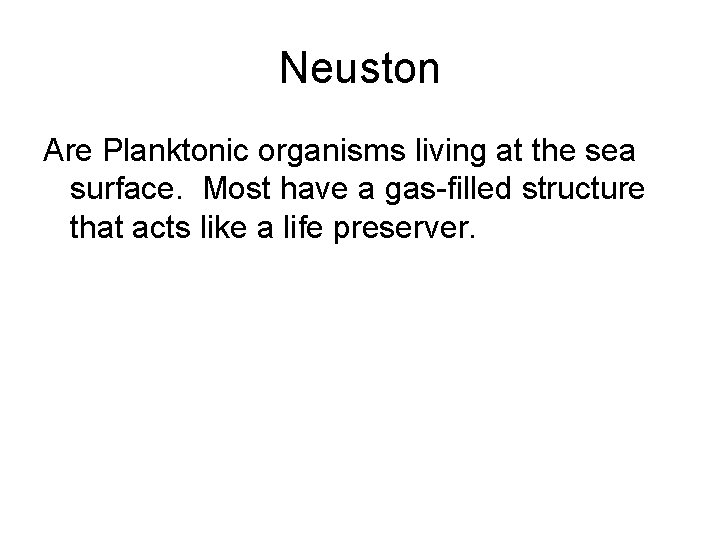 Neuston

Are Planktonic organisms living at the sea surface.  Most have a gas-filled structure that acts like a life preserver.